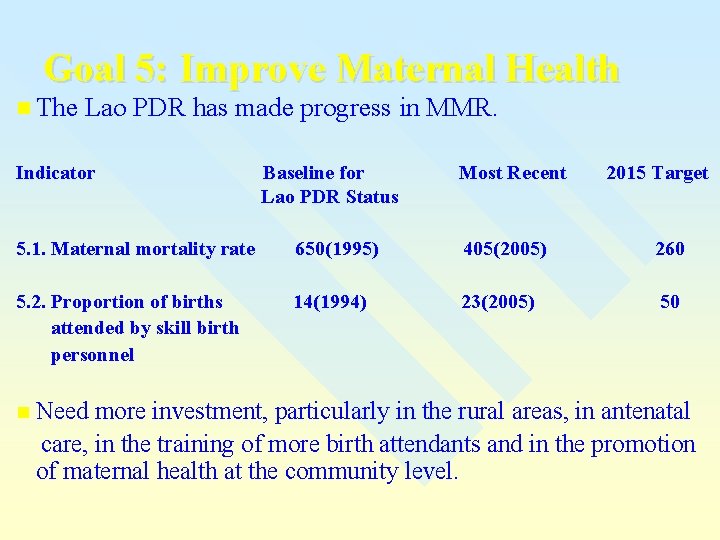 Goal 5: Improve Maternal Health

The Lao PDR has made progress in MMR.

| Indicator | Baseline for Lao PDR Status | Most Recent | 2015 Target |
|---|---|---|---|
| 5.1. Maternal mortality rate | 650(1995) | 405(2005) | 260 |
| 5.2. Proportion of births attended by skill birth personnel | 14(1994) | 23(2005) | 50 |

Need more investment, particularly in the rural areas, in antenatal care, in the training of more birth attendants and in the promotion of maternal health at the community level.